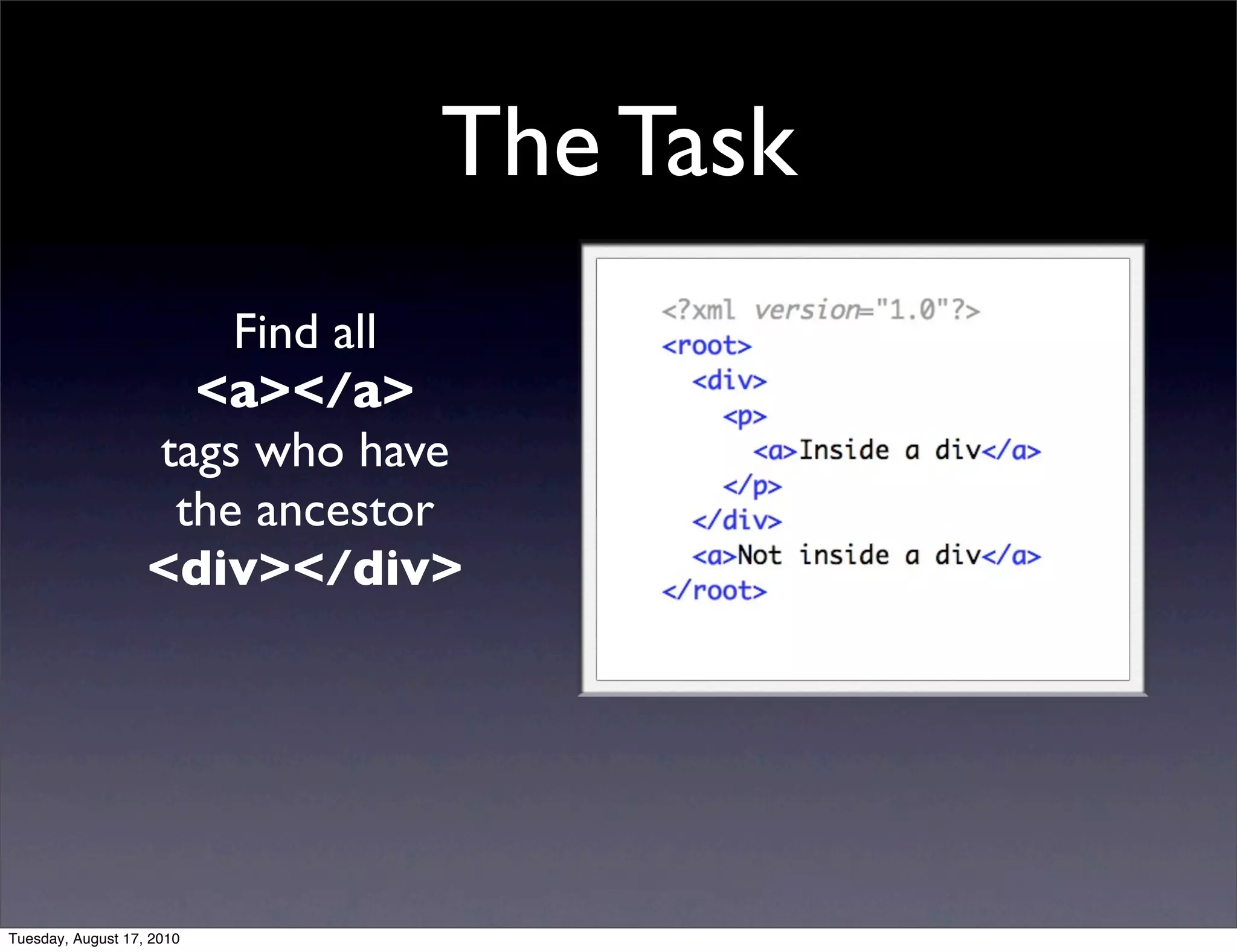 The Task

Find all
<a></a>
tags who have
the ancestor
<div></div>

<?xml version="1.0"?>
<root>
<div>
<p>
<a>Inside a div</a>
</p>
</div>
<a>Not inside a div</a>
</root>

Tuesday, August 17, 2010